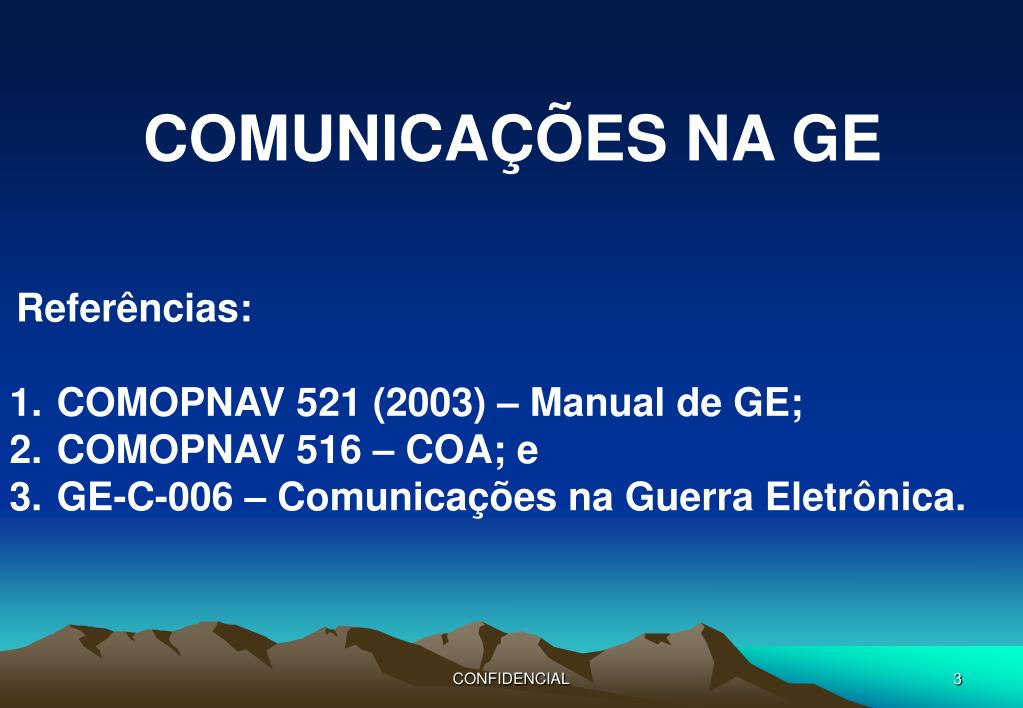 COMUNICAÇÕES NA GE

Referências:

1. COMOPNAV 521 (2003) – Manual de GE;
2. COMOPNAV 516 – COA; e
3. GE-C-006 – Comunicações na Guerra Eletrônica.

CONFIDENCIAL

3